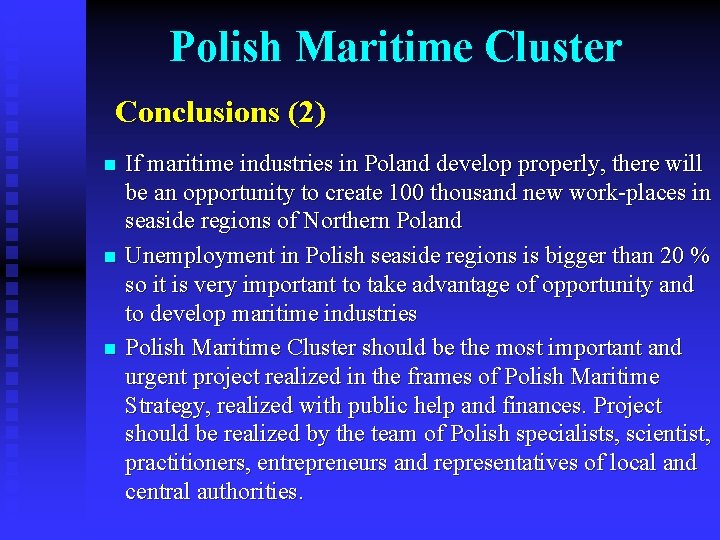 Polish Maritime Cluster

Conclusions (2)

- If maritime industries in Poland develop properly, there will be an opportunity to create 100 thousand new work-places in seaside regions of Northern Poland
- Unemployment in Polish seaside regions is bigger than 20 % so it is very important to take advantage of opportunity and to develop maritime industries
- Polish Maritime Cluster should be the most important and urgent project realized in the frames of Polish Maritime Strategy, realized with public help and finances. Project should be realized by the team of Polish specialists, scientist, practitioners, entrepreneurs and representatives of local and central authorities.